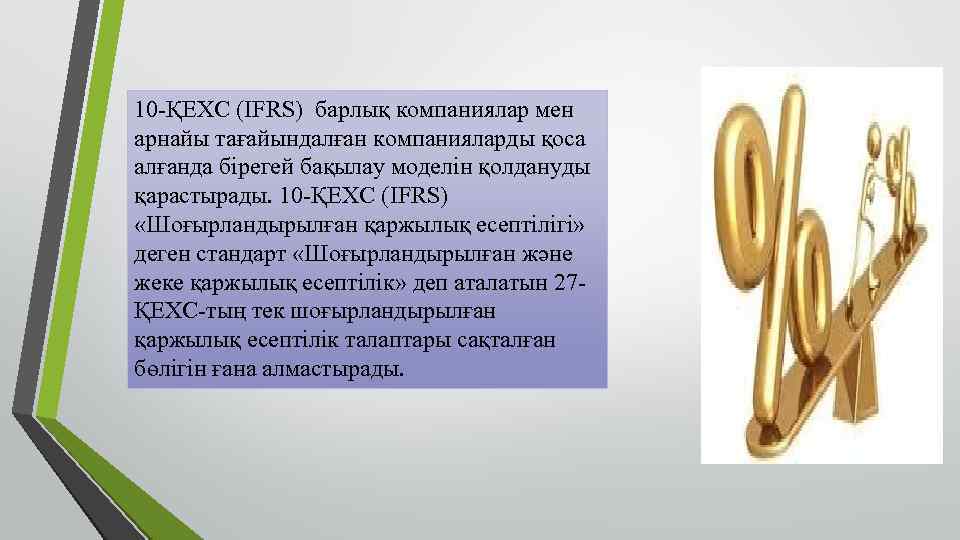 10-ҚЕХС (IFRS) барлық компаниялар мен арнайы тағайындалған компанияларды қоса алғанда бірегей бақылау моделін қолдануды қарастырады. 10-ҚЕХС (IFRS) «Шоғырландырылған қаржылық есептілігі» деген стандарт «Шоғырландырылған және жеке қаржылық есептілік» деп аталатын 27-ҚЕХС-тың тек шоғырландырылған қаржылық есептілік талаптары сақталған бөлігін ғана алмастырады.